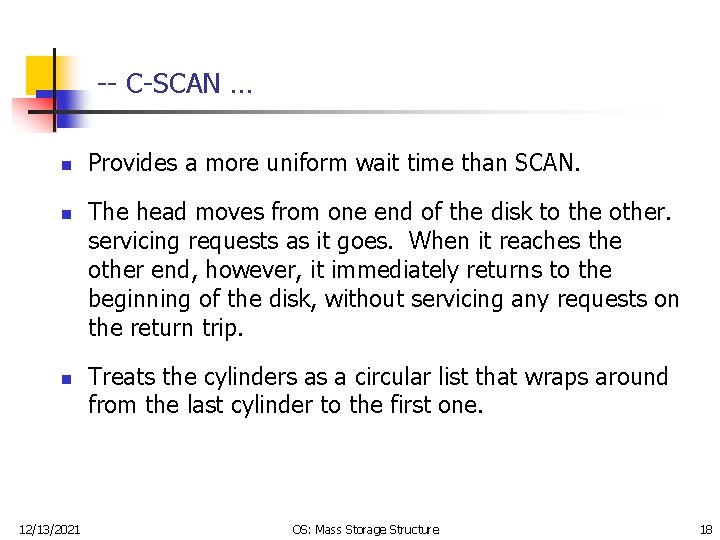 -- C-SCAN …

- Provides a more uniform wait time than SCAN.
- The head moves from one end of the disk to the other. servicing requests as it goes. When it reaches the other end, however, it immediately returns to the beginning of the disk, without servicing any requests on the return trip.
- Treats the cylinders as a circular list that wraps around from the last cylinder to the first one.

12/13/2021 OS: Mass Storage Structure 18